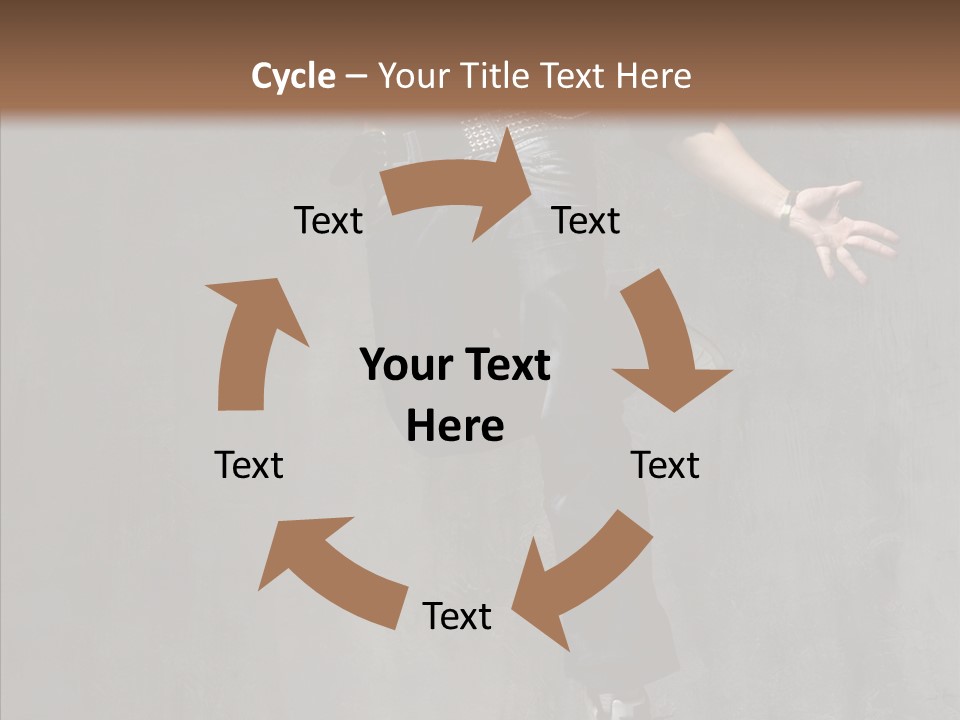 Cycle – Your Title Text Here

Text

Text

Your Text Here

Text

Text

Text